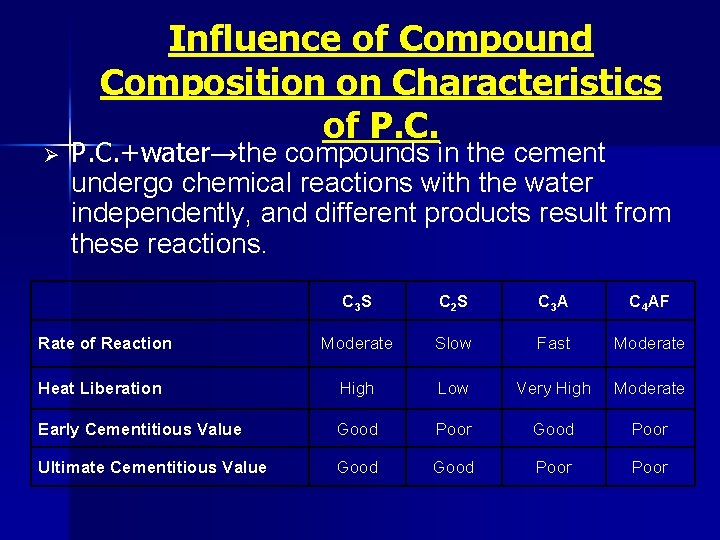 Influence of Compound Composition on Characteristics of P.C.

➢ P.C.+water→the compounds in the cement undergo chemical reactions with the water independently, and different products result from these reactions.

| | $C_3S$ | $C_2S$ | $C_3A$ | $C_4AF$ |
|---|---|---|---|---|
| Rate of Reaction | Moderate | Slow | Fast | Moderate |
| Heat Liberation | High | Low | Very High | Moderate |
| Early Cementitious Value | Good | Poor | Good | Poor |
| Ultimate Cementitious Value | Good | Good | Poor | Poor |